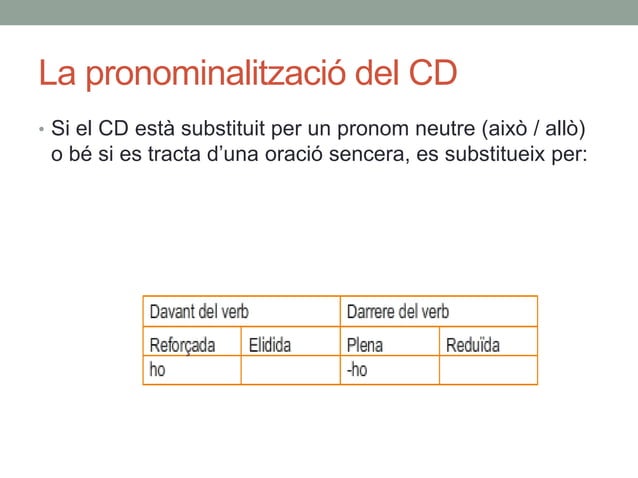 La pronominalització del CD

• Si el CD està substituit per un pronom neutre (això / allò) o bé si es tracta d'una oració sencera, es substitueix per:

| Davant del verb | | Darrere del verb | |
|---|---|---|---|
| Reforçada | Elidida | Plena | Reduïda |
| ho | | -ho | |